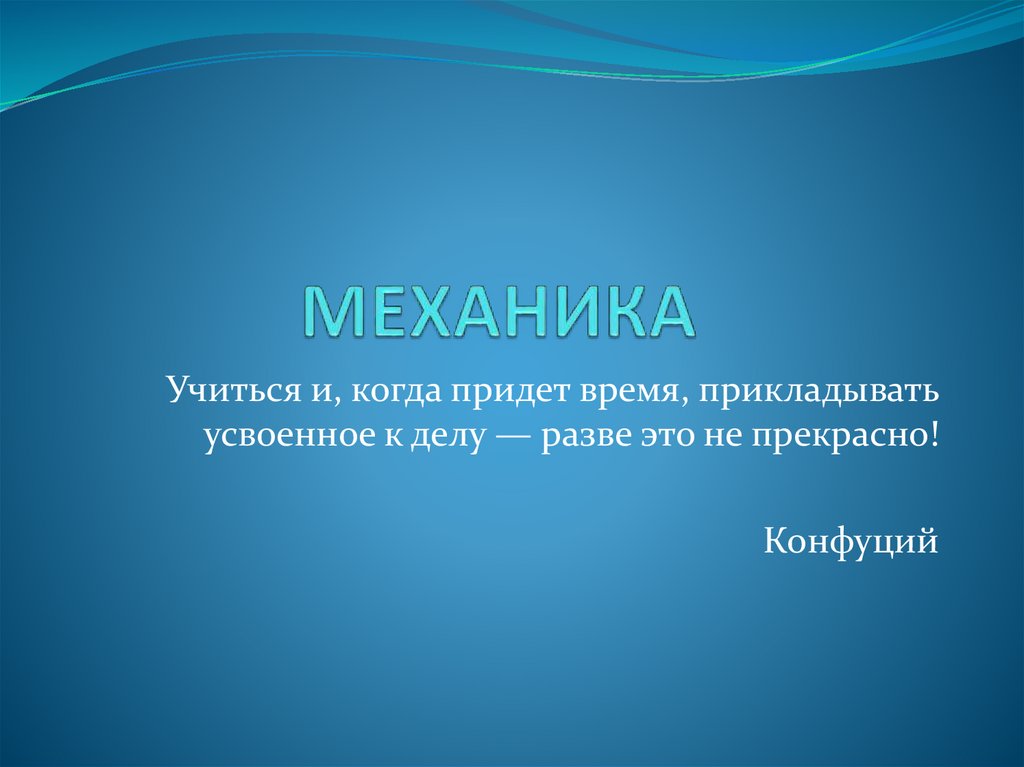 МЕХАНИКА

Учиться и, когда придет время, прикладывать усвоенное к делу — разве это не прекрасно!

Конфуций